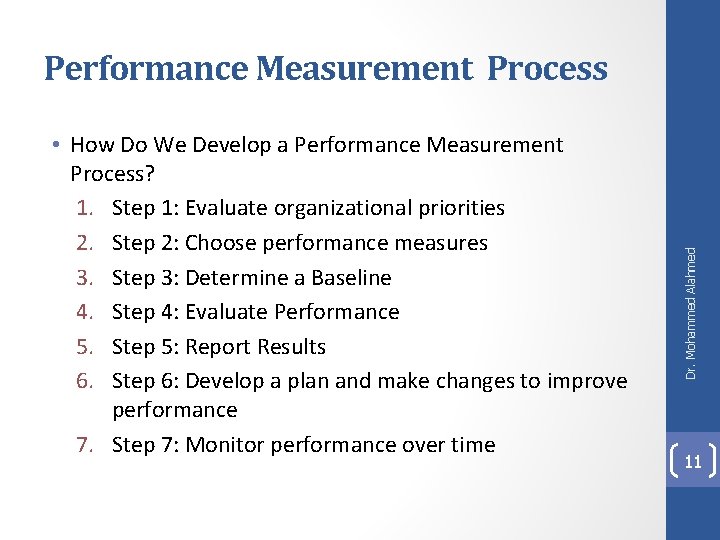 Performance Measurement Process

• How Do We Develop a Performance Measurement Process?
1. Step 1: Evaluate organizational priorities
2. Step 2: Choose performance measures
3. Step 3: Determine a Baseline
4. Step 4: Evaluate Performance
5. Step 5: Report Results
6. Step 6: Develop a plan and make changes to improve performance
7. Step 7: Monitor performance over time

Dr. Mohammed Alahmed

11